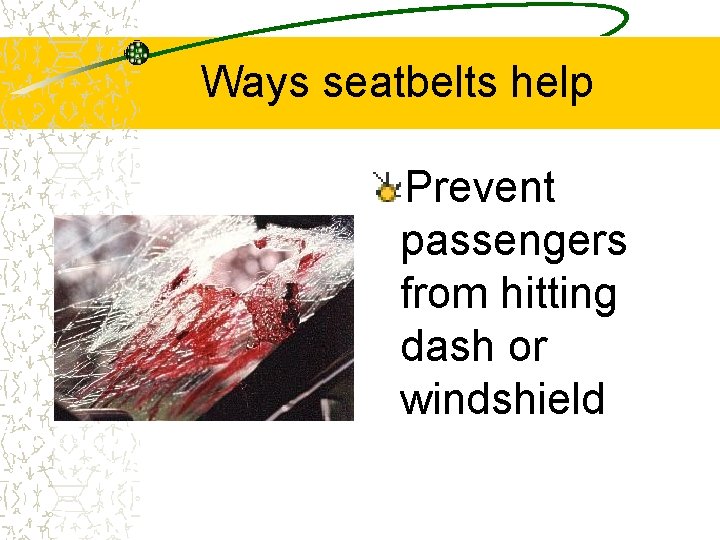 Ways seatbelts help

Prevent passengers from hitting dash or windshield